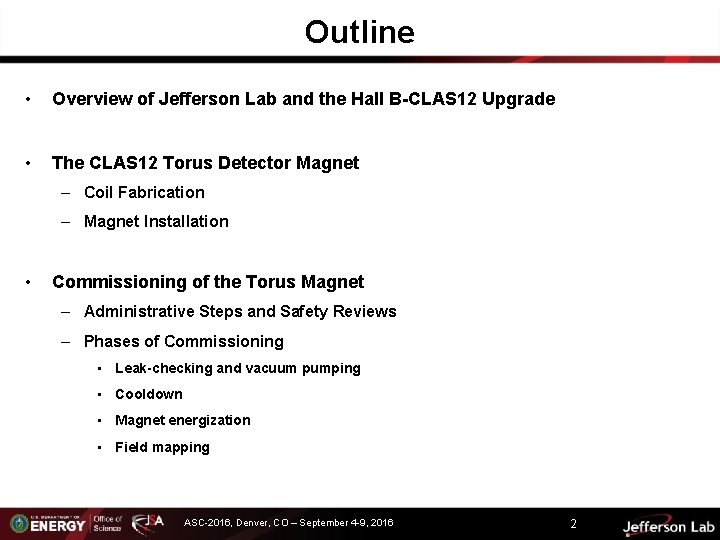 Outline

• Overview of Jefferson Lab and the Hall B-CLAS12 Upgrade

• The CLAS12 Torus Detector Magnet
– Coil Fabrication
– Magnet Installation

• Commissioning of the Torus Magnet
– Administrative Steps and Safety Reviews
– Phases of Commissioning
• Leak-checking and vacuum pumping
• Cooldown
• Magnet energization
• Field mapping

U.S. DEPARTMENT OF ENERGY Office of Science JSA ASC-2016, Denver, CO – September 4-9, 2016 2 Jefferson Lab